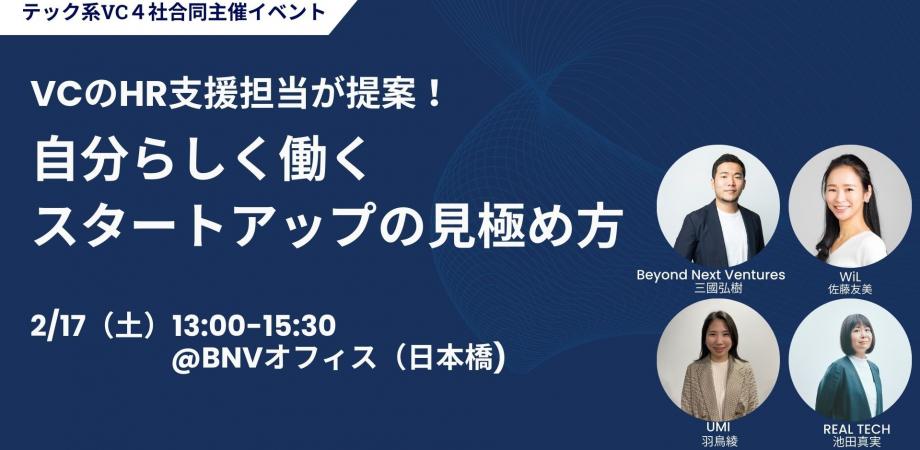 テック系VC４社合同主催イベント

VCのHR支援担当が提案！

自分らしく働く
スタートアップの見極め方

2/17（土）13:00-15:30
@BNVオフィス（日本橋）

Beyond Next Ventures
三國弘樹

WiL
佐藤友美

UMI
羽鳥綾

REAL TECH
池田真実